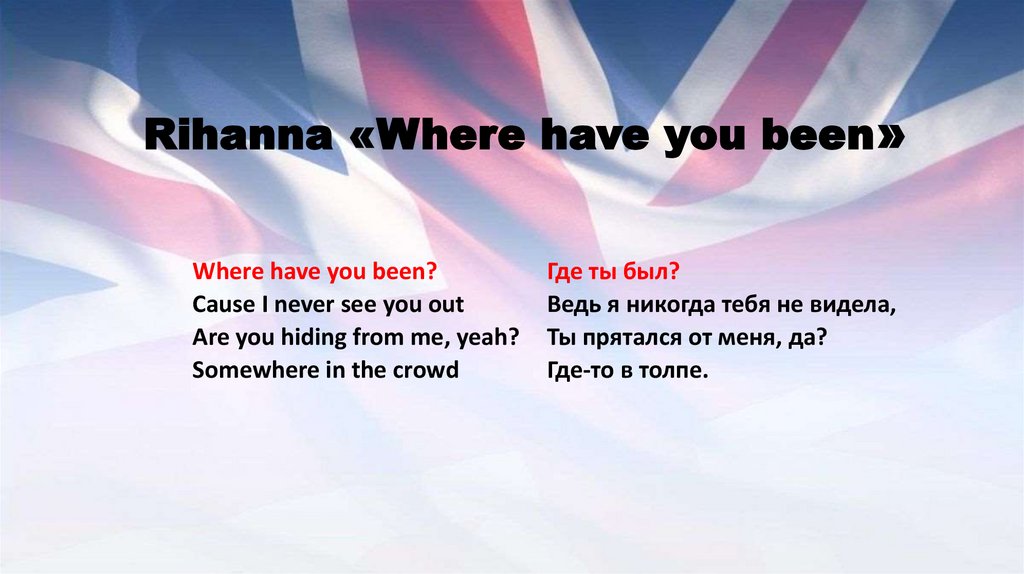 Rihanna «Where have you been»

Where have you been?
Cause I never see you out
Are you hiding from me, yeah?
Somewhere in the crowd

Где ты был?
Ведь я никогда тебя не видела,
Ты прятался от меня, да?
Где-то в толпе.